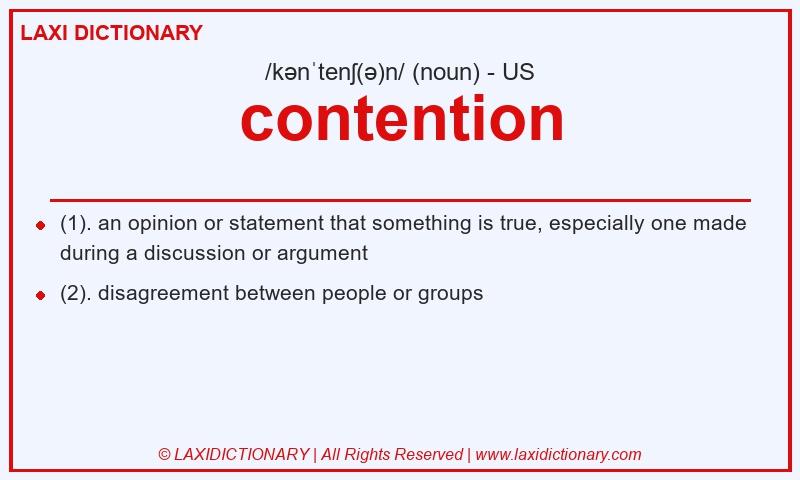 LAXI DICTIONARY

/kənˈtenʃ(ə)n/ (noun) - US

contention

(1). an opinion or statement that something is true, especially one made during a discussion or argument

(2). disagreement between people or groups

© LAXIDICTIONARY | All Rights Reserved | www.laxidictionary.com